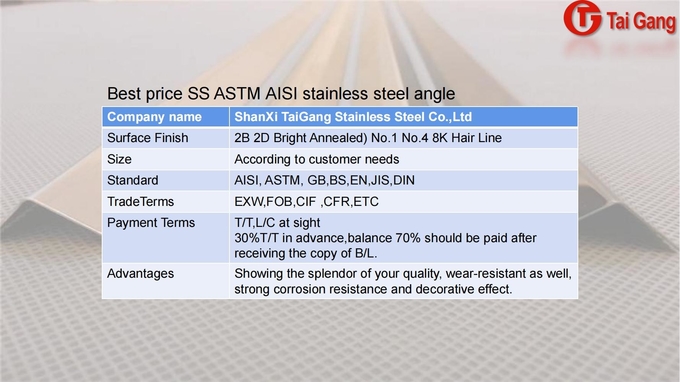 Tai Gang

Best price SS ASTM AISI stainless steel angle

| Company name | ShanXi TaiGang Stainless Steel Co.,Ltd |
|---|---|
| Surface Finish | 2B 2D Bright Annealed) No.1 No.4 8K Hair Line |
| Size | According to customer needs |
| Standard | AISI, ASTM, GB,BS,EN,JIS,DIN |
| TradeTerms | EXW,FOB,CIF ,CFR,ETC |
| Payment Terms | T/T,L/C at sight 30%T/T in advance,balance 70% should be paid after receiving the copy of B/L. |
| Advantages | Showing the splendor of your quality, wear-resistant as well, strong corrosion resistance and decorative effect. |